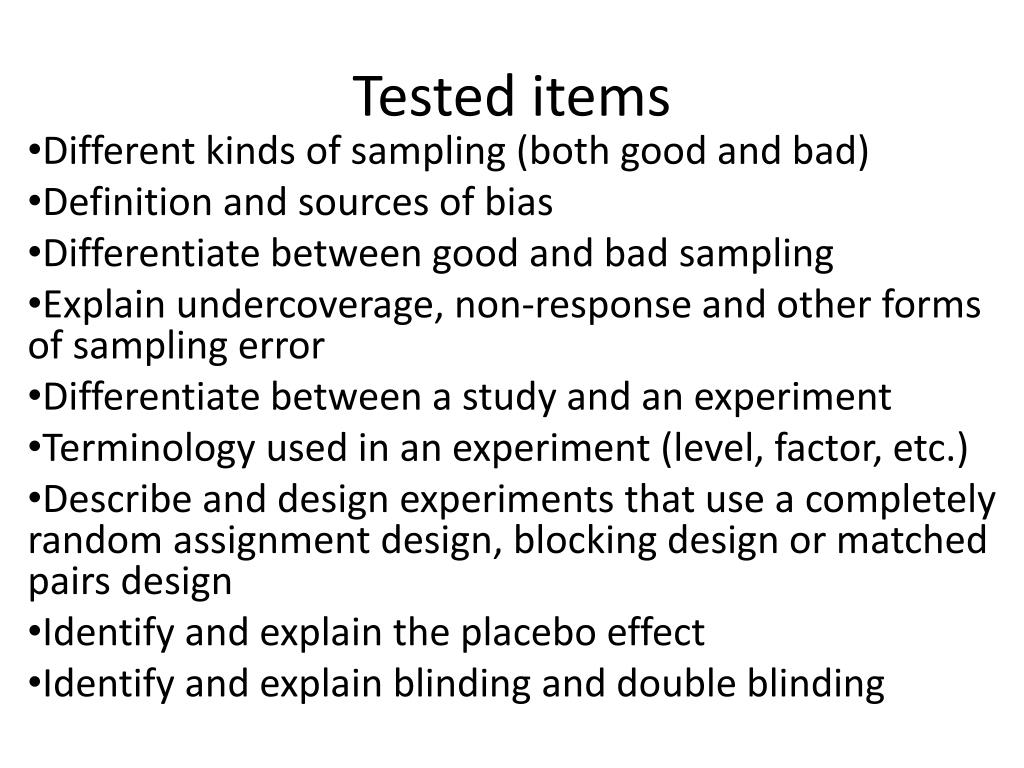 Tested items

•Different kinds of sampling (both good and bad)

•Definition and sources of bias

•Differentiate between good and bad sampling

•Explain undercoverage, non-response and other forms of sampling error

•Differentiate between a study and an experiment

•Terminology used in an experiment (level, factor, etc.)

•Describe and design experiments that use a completely random assignment design, blocking design or matched pairs design

•Identify and explain the placebo effect

•Identify and explain blinding and double blinding